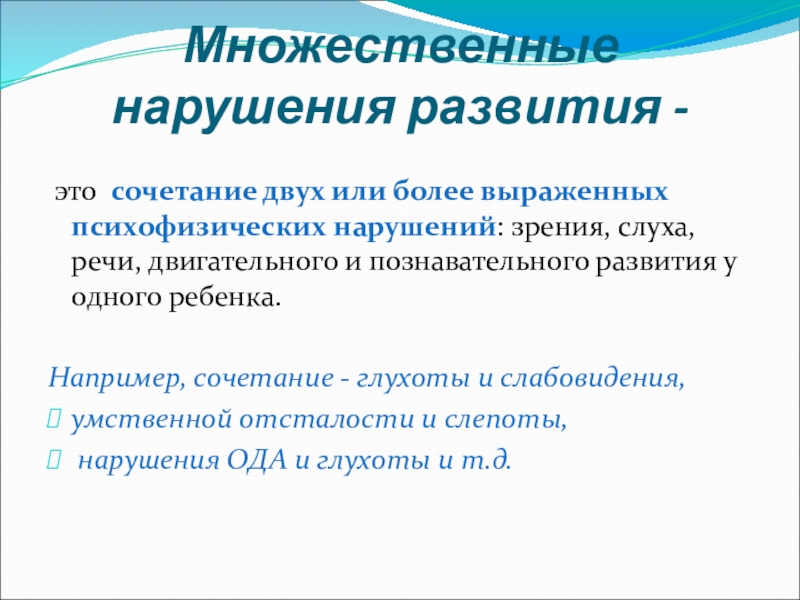 Множественные нарушения развития -

это сочетание двух или более выраженных психофизических нарушений: зрения, слуха, речи, двигательного и познавательного развития у одного ребенка.

Например, сочетание - глухоты и слабовидения,

умственной отсталости и слепоты,

нарушения ОДА и глухоты и т.д.